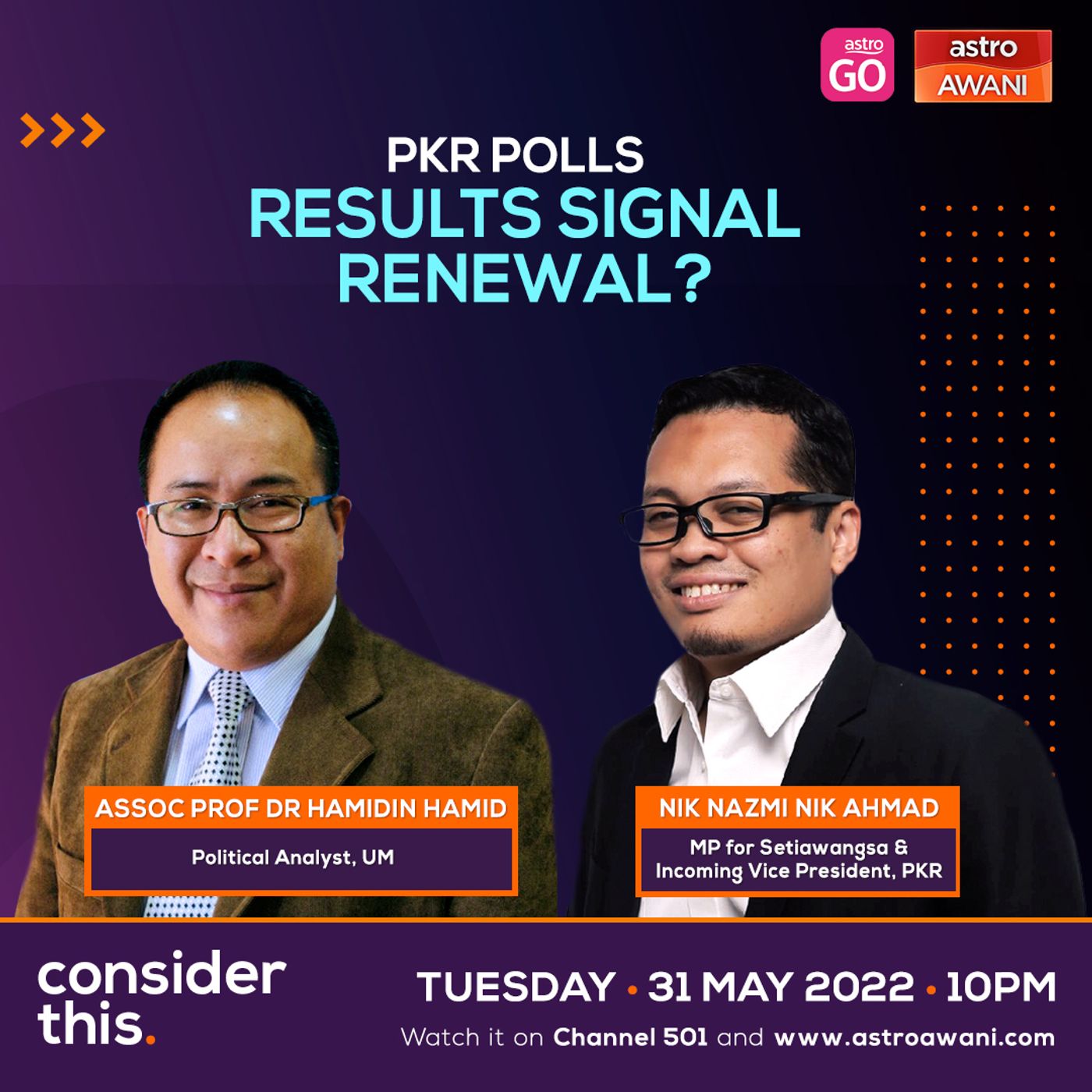 astro GO

astro AWANI

PKR POLLS
RESULTS SIGNAL RENEWAL?

ASSOC PROF DR HAMIDIN HAMID
Political Analyst, UM

NIK NAZMI NIK AHMAD
MP for Setiawangsa & Incoming Vice President, PKR

consider this.

TUESDAY • 31 MAY 2022 • 10PM
Watch it on Channel 501 and www.astroawani.com